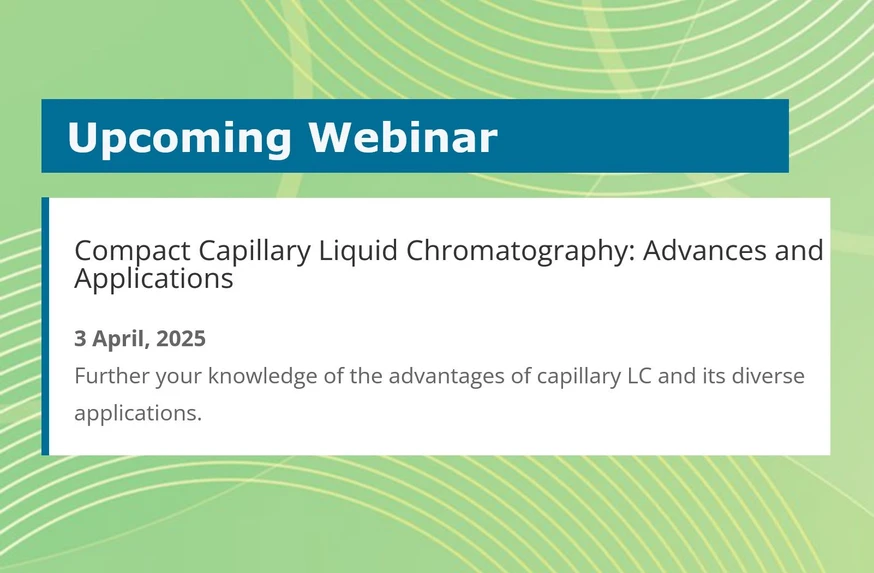 Upcoming Webinar

Compact Capillary Liquid Chromatography: Advances and Applications

3 April, 2025

Further your knowledge of the advantages of capillary LC and its diverse applications.